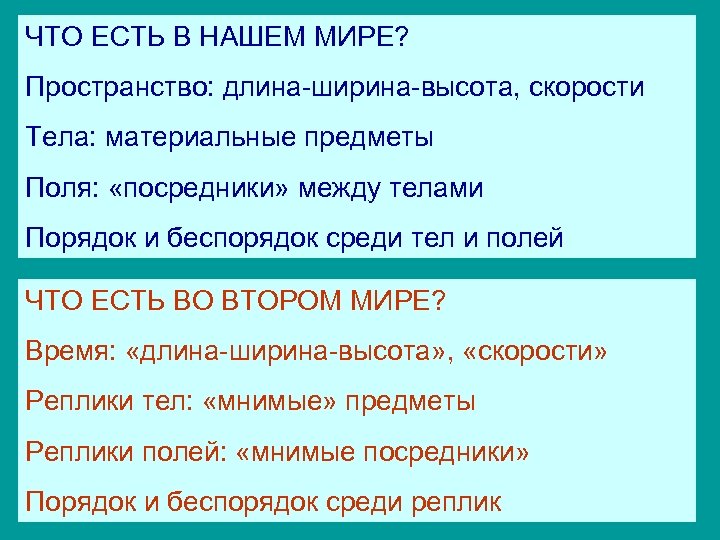 ЧТО ЕСТЬ В НАШЕМ МИРЕ?

Пространство: длина-ширина-высота, скорости

Тела: материальные предметы

Поля: «посредники» между телами

Порядок и беспорядок среди тел и полей

ЧТО ЕСТЬ ВО ВТОРОМ МИРЕ?

Время: «длина-ширина-высота», «скорости»

Реплики тел: «мнимые» предметы

Реплики полей: «мнимые посредники»

Порядок и беспорядок среди реплик